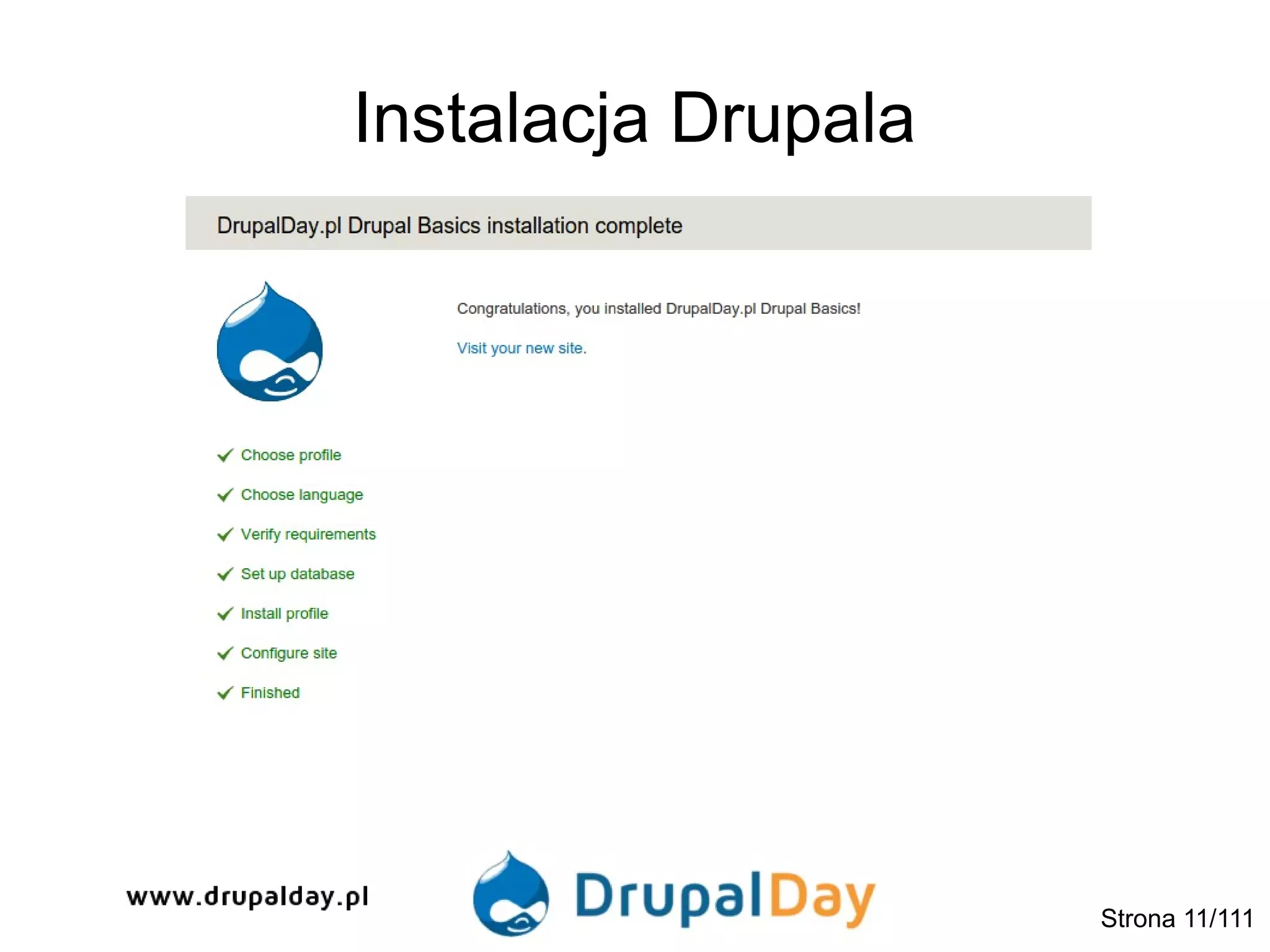 Instalacja Drupala

DrupalDay.pl Drupal Basics installation complete

Congratulations, you installed DrupalDay.pl Drupal Basics!

Visit your new site.

Choose profile

Choose language

Verify requirements

Set up database

Install profile

Configure site

Finished

www.drupalday.pl

DrupalDay

Strona 11/111